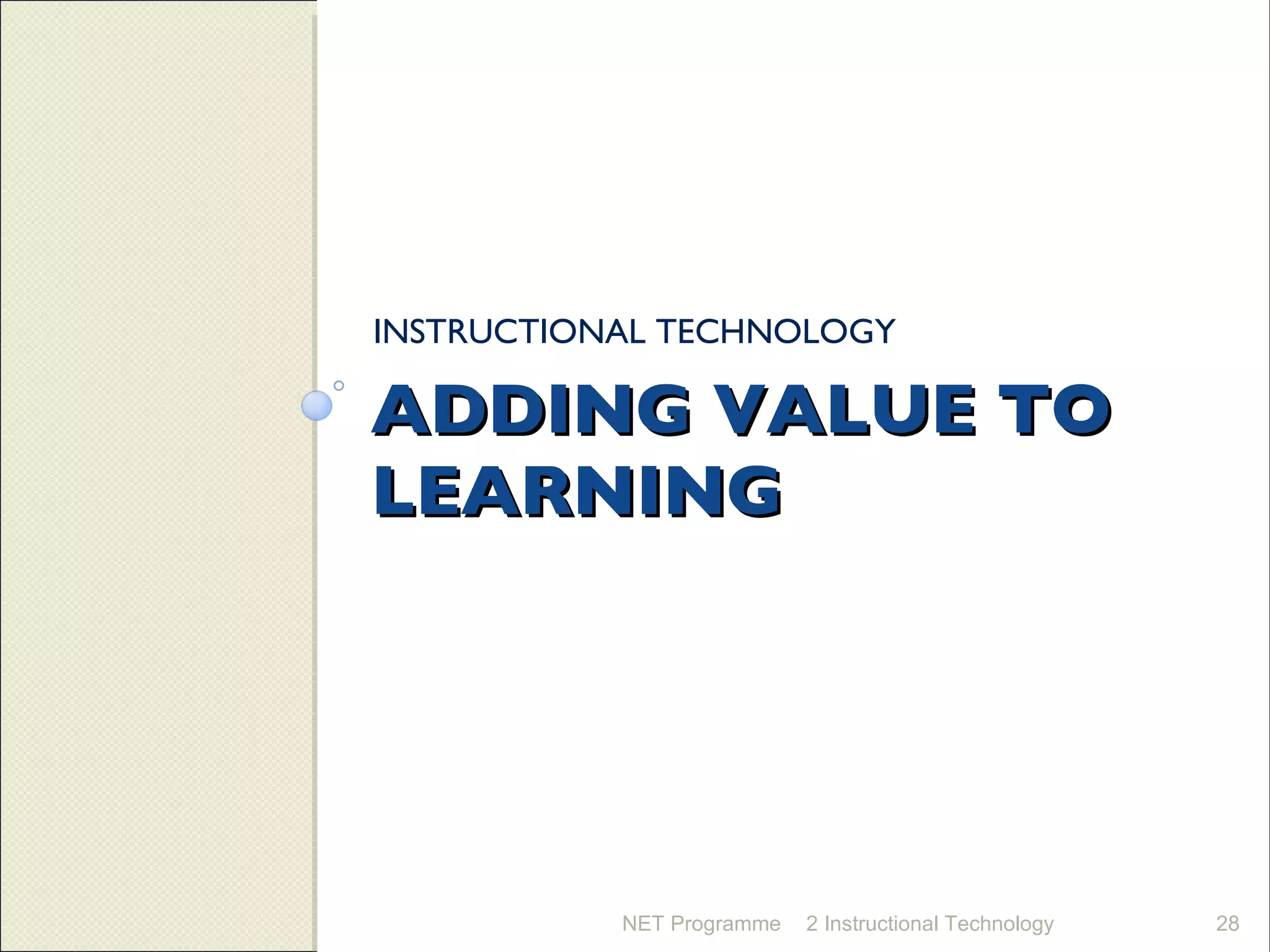 INSTRUCTIONAL TECHNOLOGY

ADDING VALUE TO LEARNING

NET Programme 2 Instructional Technology 28